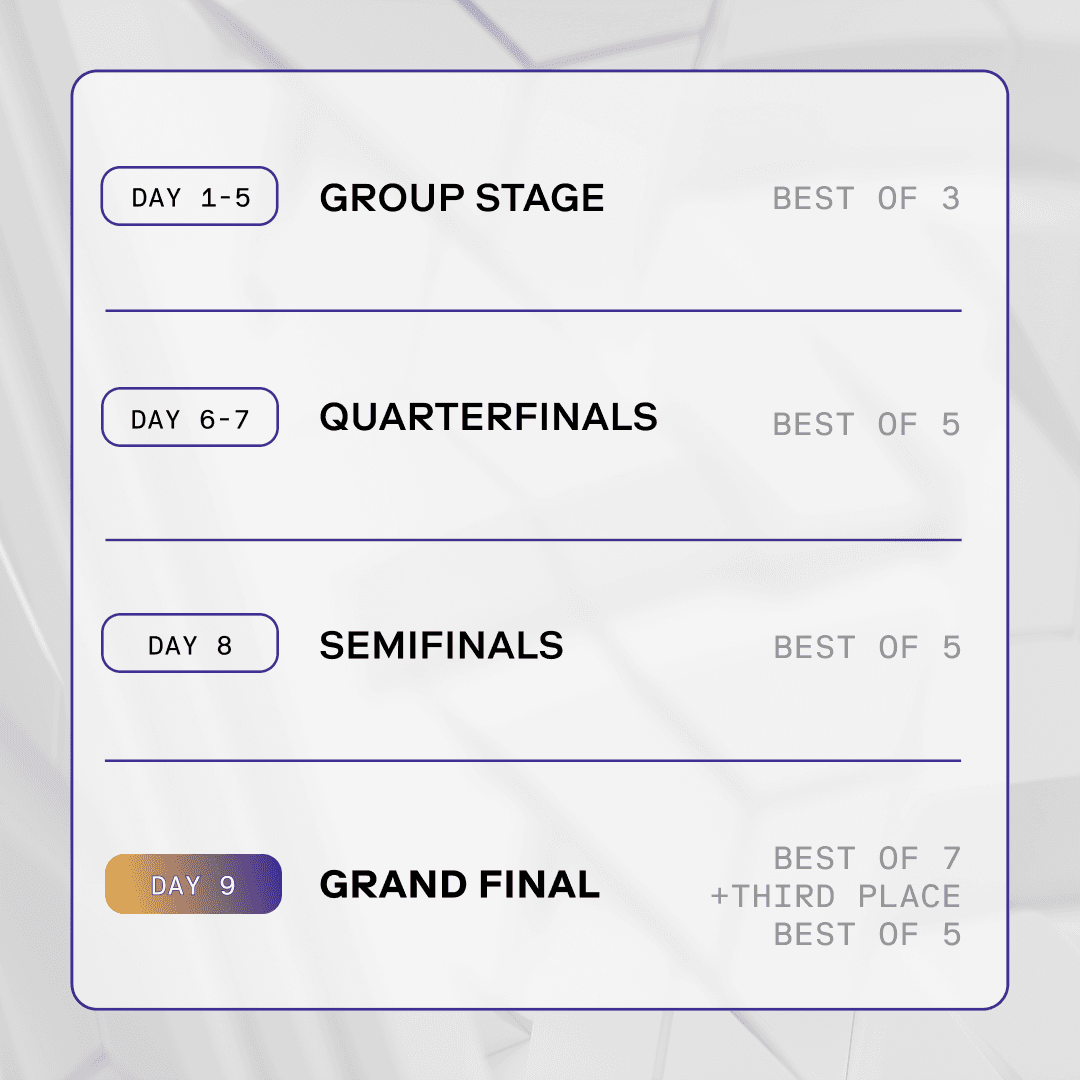 DAY 1-5 GROUP STAGE BEST OF 3

DAY 6-7 QUARTERFINALS BEST OF 5

DAY 8 SEMIFINALS BEST OF 5

DAY 9 GRAND FINAL BEST OF 7 +THIRD PLACE BEST OF 5